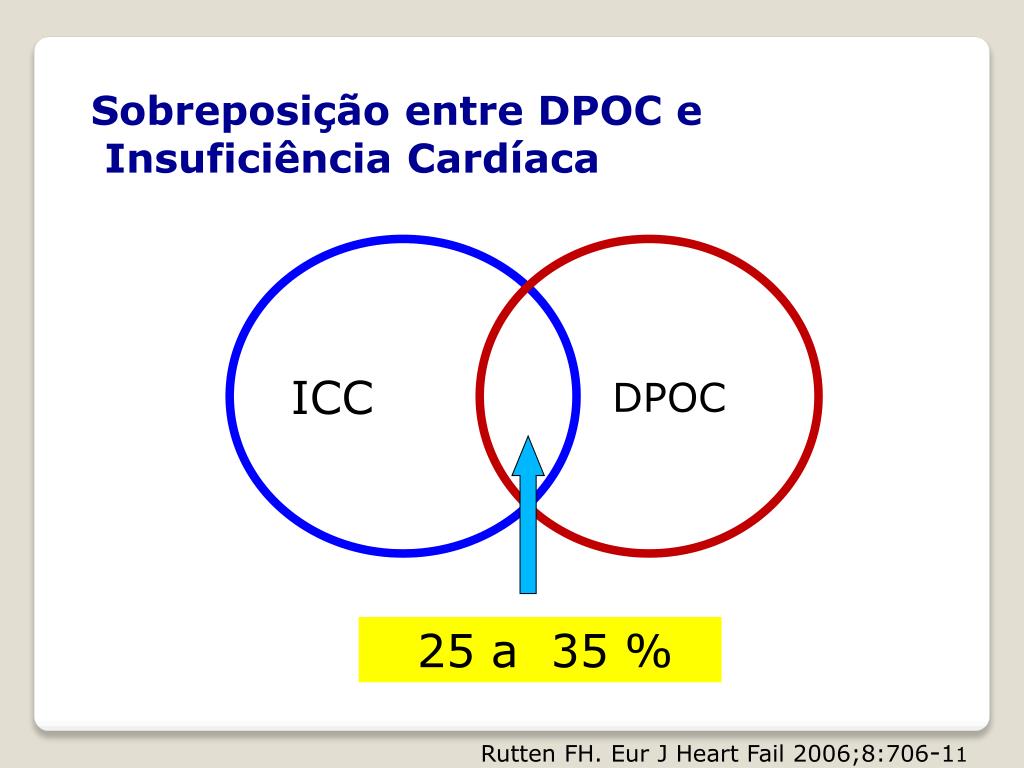 Sobreposição entre DPOC e Insuficiência Cardíaca

ICC

DPOC

25 a 35 %

Rutten FH. Eur J Heart Fail 2006;8:706-11